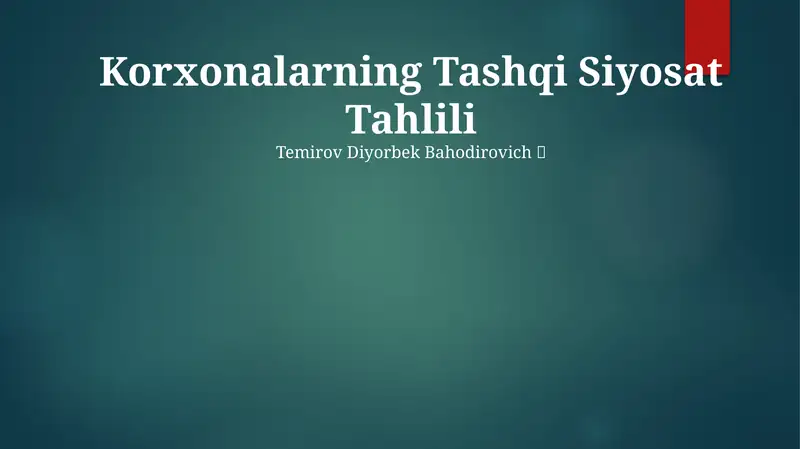 Korxonalarning Tashqi Siyosat Tahlili

Temirov Diyorbek Bahodirovich